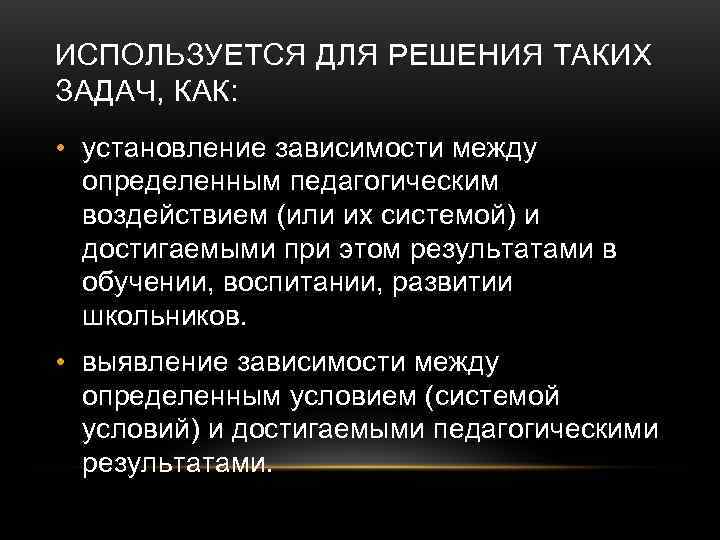 ИСПОЛЬЗУЕТСЯ ДЛЯ РЕШЕНИЯ ТАКИХ ЗАДАЧ, КАК:

• установление зависимости между определенным педагогическим воздействием (или их системой) и достигаемыми при этом результатами в обучении, воспитании, развитии школьников.

• выявление зависимости между определенным условием (системой условий) и достигаемыми педагогическими результатами.